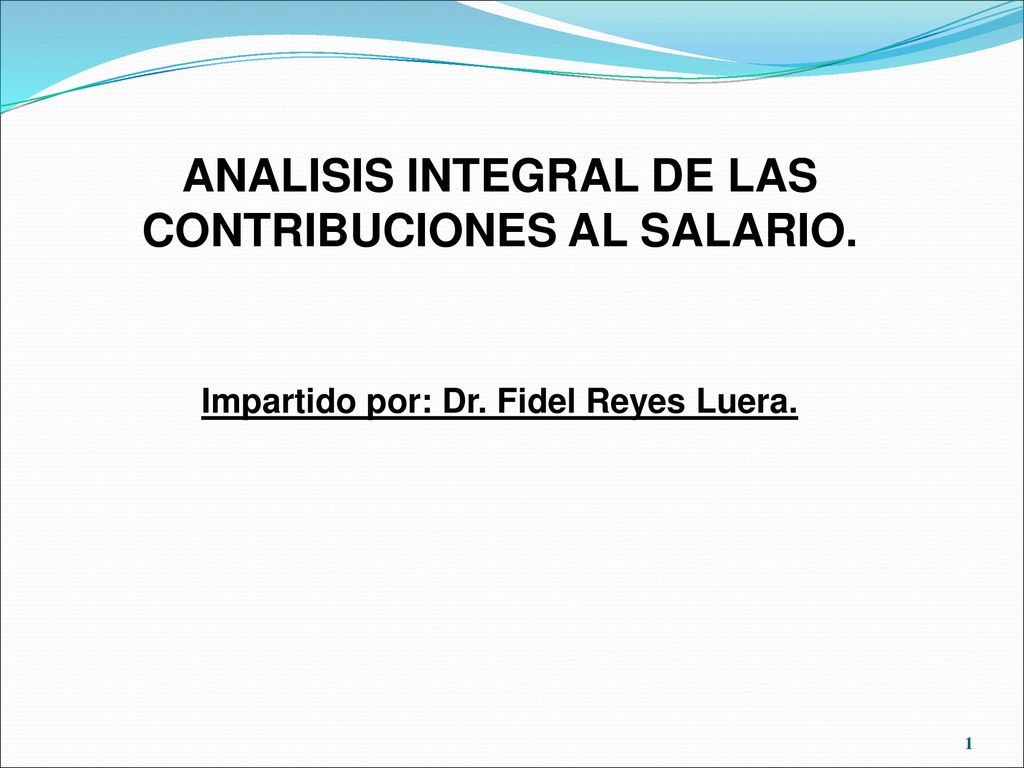 ANALISIS INTEGRAL DE LAS CONTRIBUCIONES AL SALARIO.

Impartido por: Dr. Fidel Reyes Luera.

1